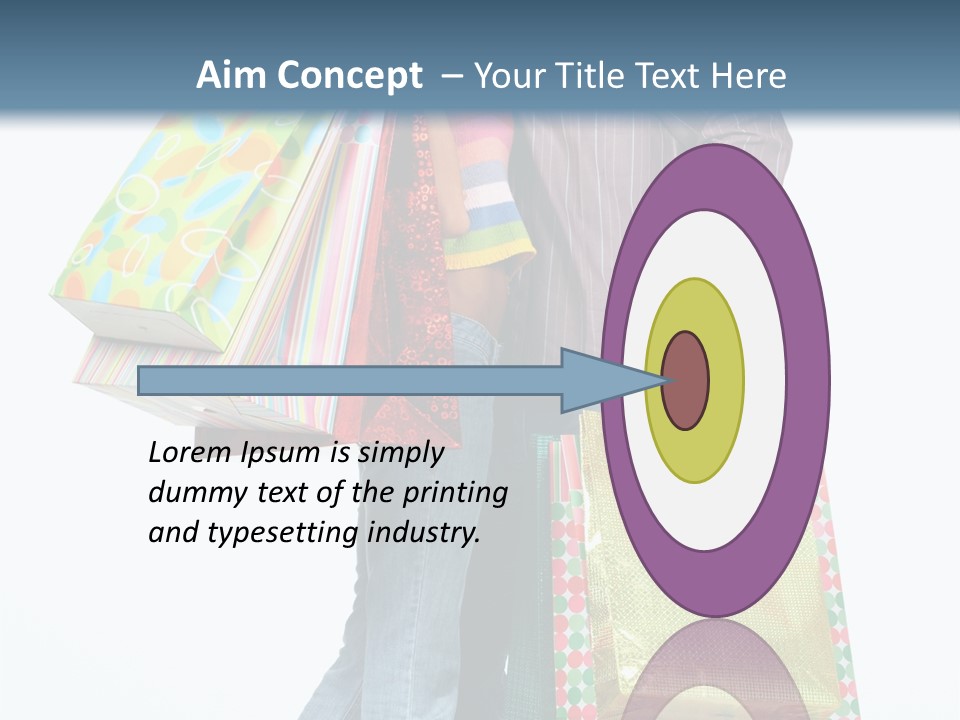 Aim Concept – Your Title Text Here

Lorem Ipsum is simply dummy text of the printing and typesetting industry.